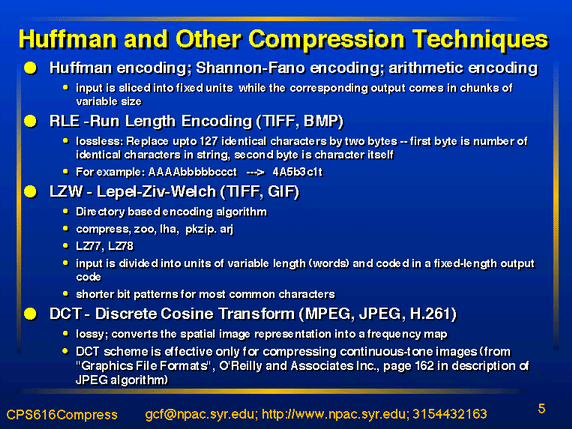 Huffman and Other Compression Techniques

Huffman encoding; Shannon-Fano encoding; arithmetic encoding

input is sliced into fixed units while the corresponding output comes in chunks of variable size

RLE -Run Length Encoding (TIFF, BMP)

lossless: Replace upto 127 identical characters by two bytes -- first byte is number of identical characters in string, second byte is character itself

For example: AAAAbbbbbccct ---> 4A5b3c1t

LZW - Lepel-Ziv-Welch (TIFF, GIF)

Directory based encoding algorithm

compress, zoo, lha, pkzip. arj

LZ77, LZ78

input is divided into units of variable length (words) and coded in a fixed-length output code

shorter bit patterns for most common characters

DCT - Discrete Cosine Transform (MPEG, JPEG, H.261)

lossy; converts the spatial image representation into a frequency map

DCT scheme is effective only for compressing continuous-tone images (from "Graphics File Formats", O'Reilly and Associates Inc., page 162 in description of JPEG algorithm)

CPS616Compress gcf@npac.syr.edu; http://www.npac.syr.edu; 3154432163 5